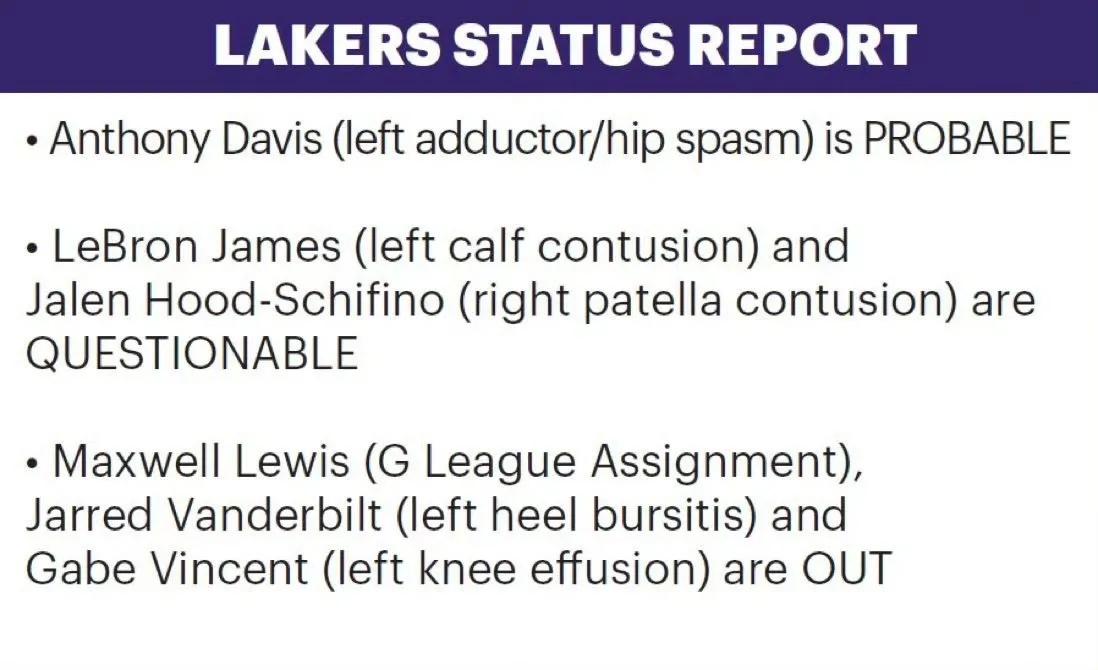 LAKERS STATUS REPORT

• Anthony Davis (left adductor/hip spasm) is PROBABLE

• LeBron James (left calf contusion) and Jalen Hood-Schifino (right patella contusion) are QUESTIONABLE

• Maxwell Lewis (G League Assignment), Jarred Vanderbilt (left heel bursitis) and Gabe Vincent (left knee effusion) are OUT